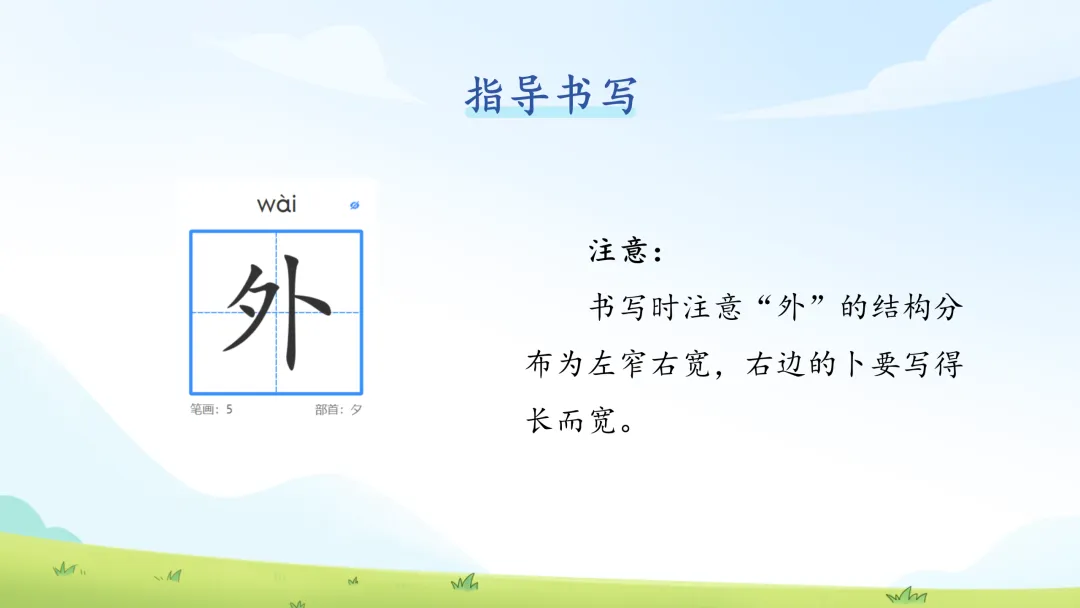 指导书写

wài

外

笔画：5

部首：夕

注意：

书写时注意“外”的结构分布为左窄右宽，右边的卜要写得长而宽。